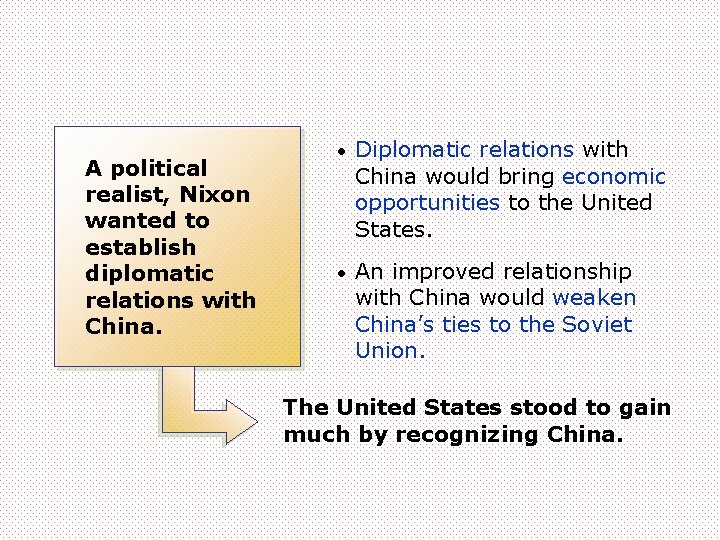 A political realist, Nixon wanted to establish diplomatic relations with China.

• Diplomatic relations with China would bring economic opportunities to the United States.

• An improved relationship with China would weaken China's ties to the Soviet Union.

The United States stood to gain much by recognizing China.